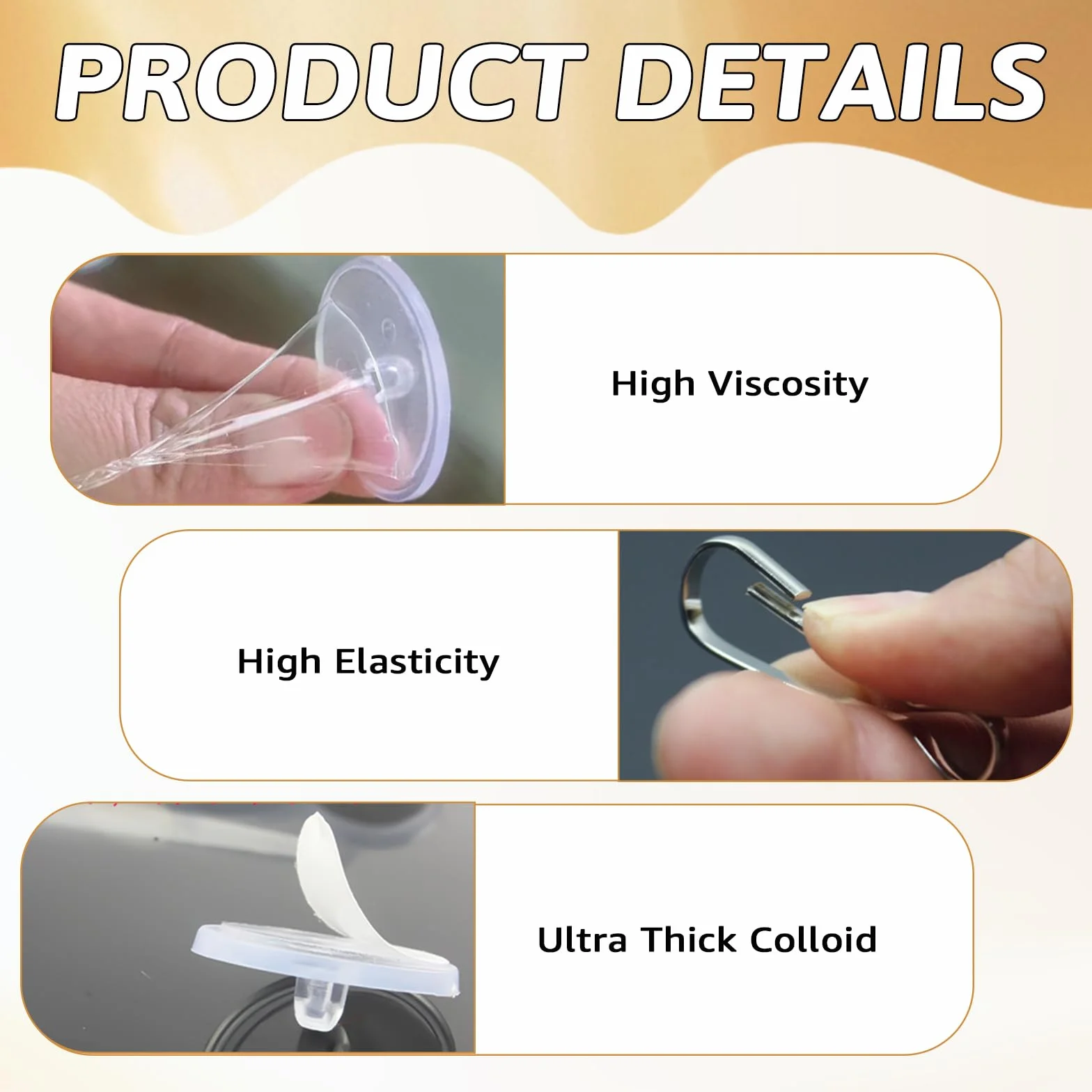 PRODUCT DETAILS

High Viscosity

High Elasticity

Ultra Thick Colloid